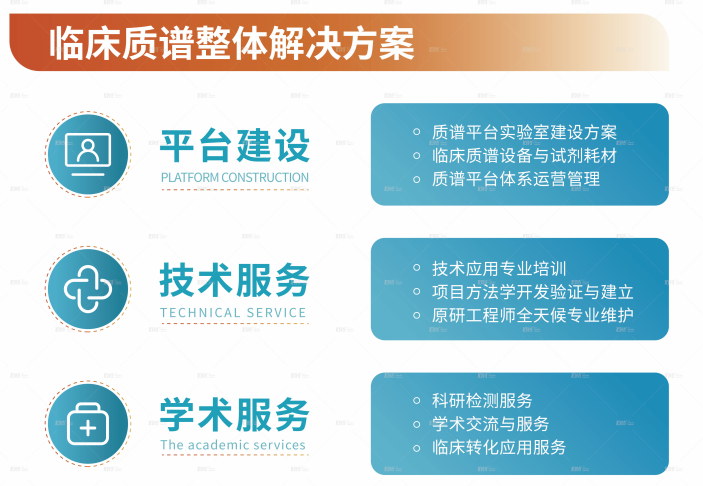 临床质谱整体解决方案

平台建设
PLATFORM CONSTRUCTION

○ 质谱平台实验室建设方案
○ 临床质谱设备与试剂耗材
○ 质谱平台体系运营管理

技术服务
TECHNICAL SERVICE

○ 技术应用专业培训
○ 项目方法学开发验证与建立
○ 原研工程师全天候专业维护

学术服务
The academic services

○ 科研检测服务
○ 学术交流与服务
○ 临床转化应用服务